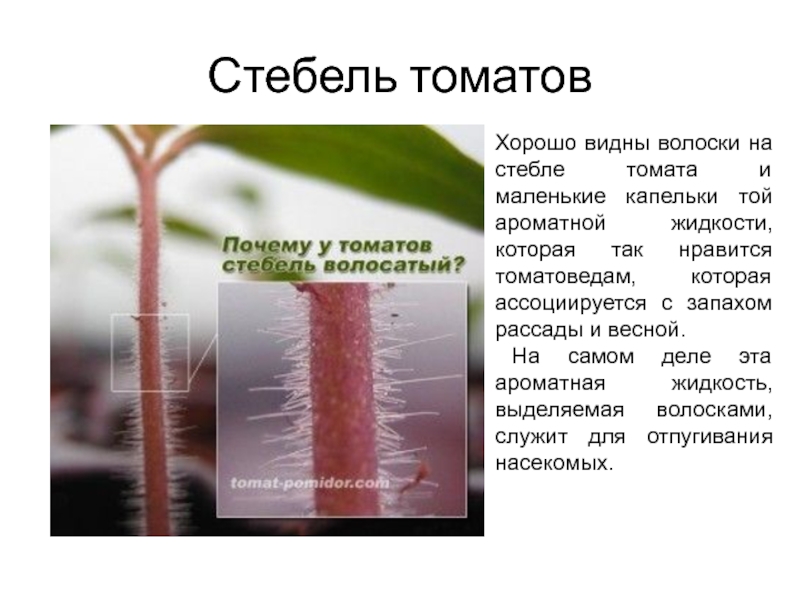 Стебель томатов

Почему у томатов стебель волосатый?

tomat-pomidor.com

Хорошо видны волоски на стебле томата и маленькие капельки той ароматной жидкости, которая так нравится томатоведам, которая ассоциируется с запахом рассады и весной.

На самом деле эта ароматная жидкость, выделяемая волосками, служит для отпугивания насекомых.